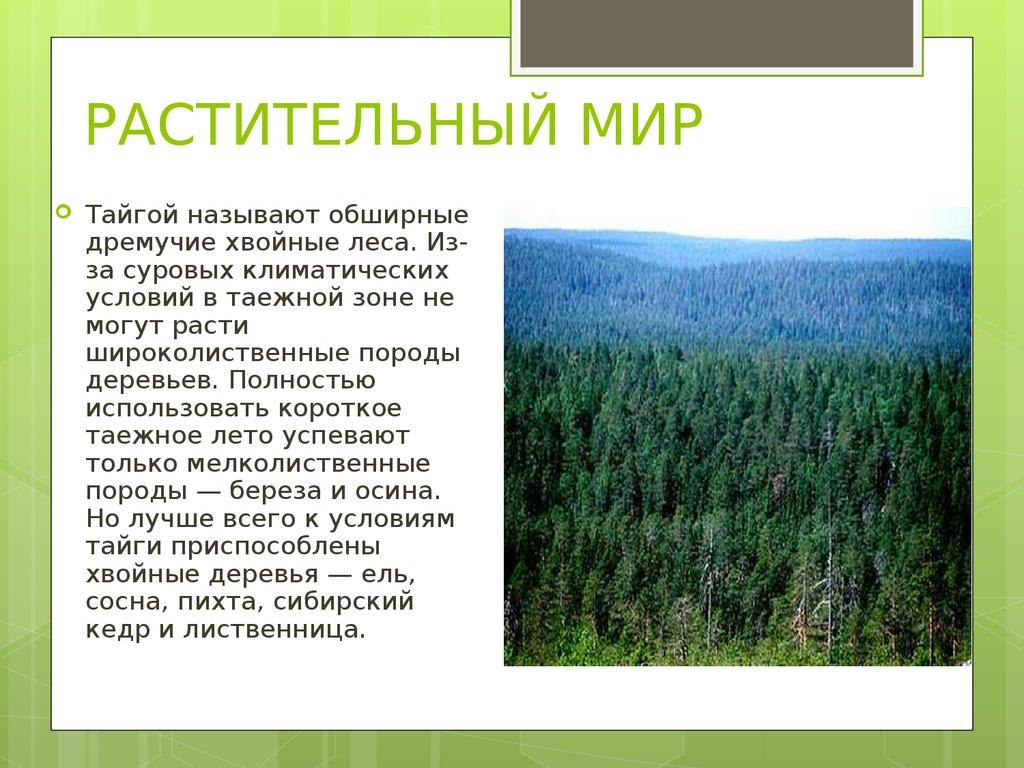 РАСТИТЕЛЬНЫЙ МИР

Тайгой называют обширные дремучие хвойные леса. Из-за суровых климатических условий в таежной зоне не могут расти широколиственные породы деревьев. Полностью использовать короткое таежное лето успевают только мелколиственные породы — береза и осина. Но лучше всего к условиям тайги приспособлены хвойные деревья — ель, сосна, пихта, сибирский кедр и лиственница.